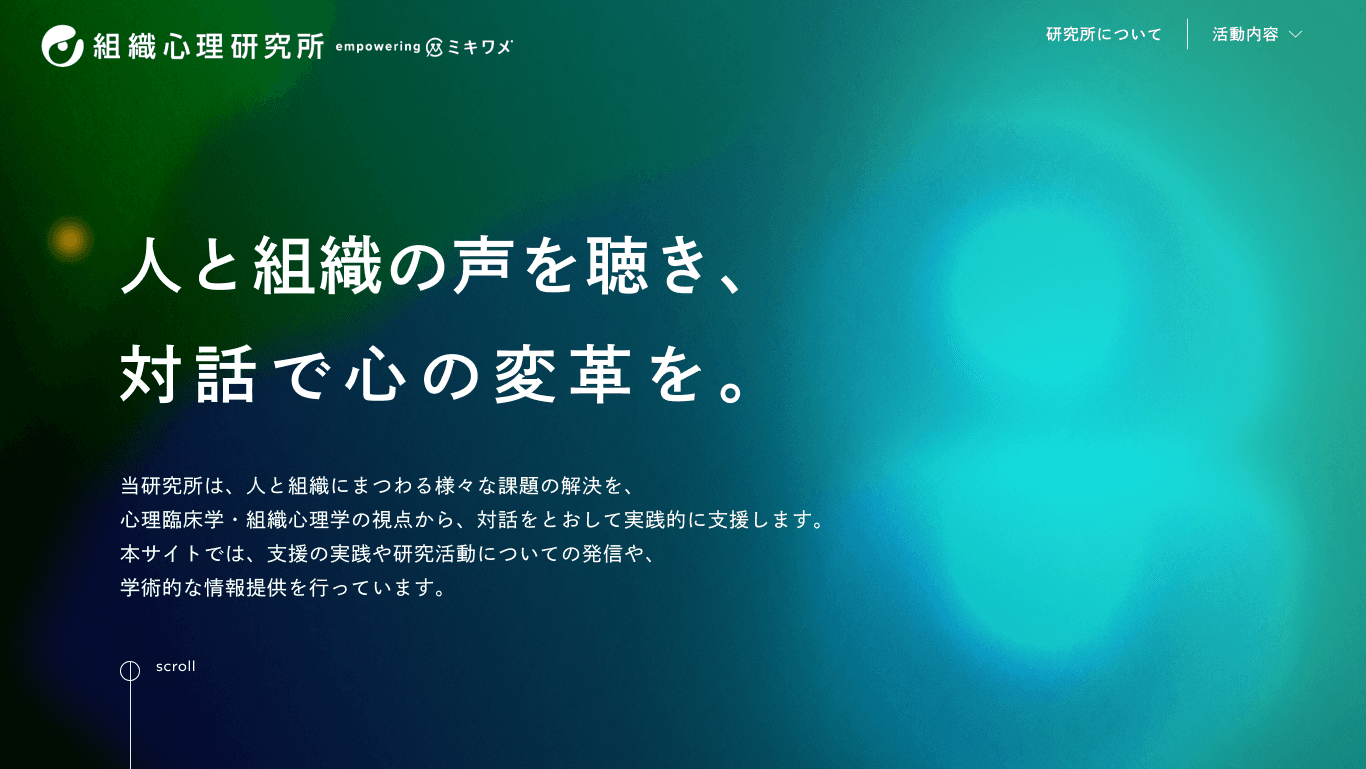 組織心理研究所 empowering ミキワメ

研究所について

活動内容

人と組織の声を聴き、
対話で心の変革を。

当研究所は、人と組織にまつわる様々な課題の解決を、
心理臨床学・組織心理学の視点から、対話をとおして実践的に支援します。
本サイトでは、支援の実践や研究活動についての発信や、
学術的な情報提供を行っています。

scroll